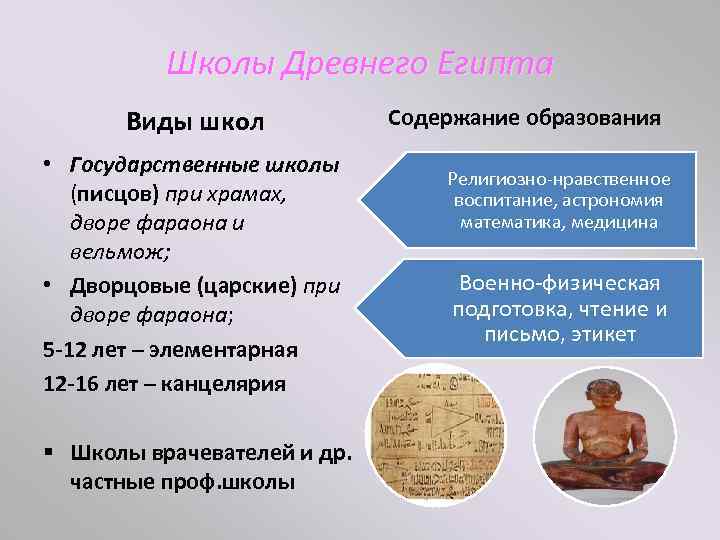 Школы Древнего Египта

Виды школ

• Государственные школы (писцов) при храмах, дворе фараона и вельмож;

• Дворцовые (царские) при дворе фараона;

5-12 лет – элементарная

12-16 лет – канцелярия

▪ Школы врачевателей и др. частные проф.школы

Содержание образования

Религиозно-нравственное воспитание, астрономия математика, медицина

Военно-физическая подготовка, чтение и письмо, этикет